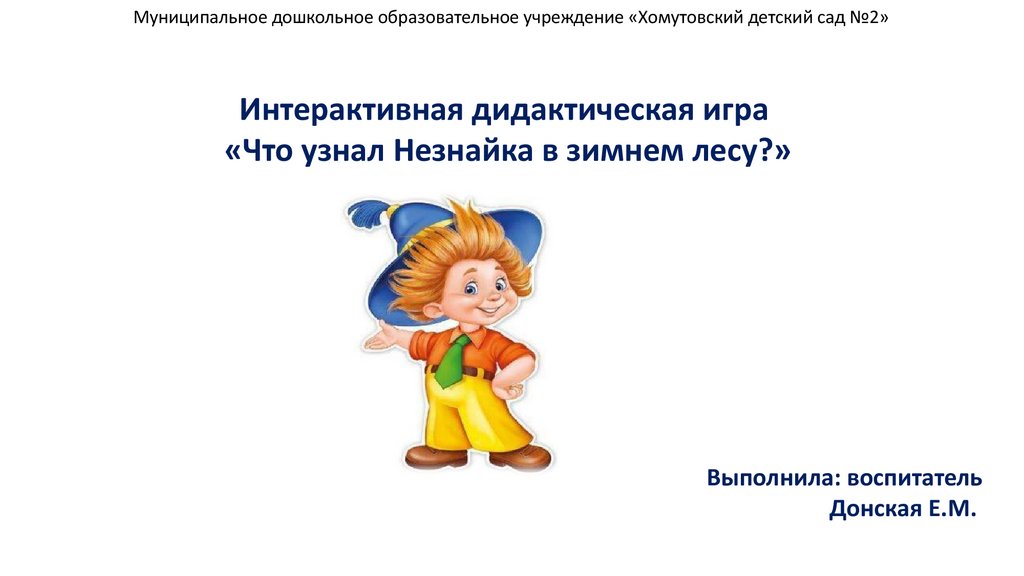 Муниципальное дошкольное образовательное учреждение «Хомутовский детский сад №2»

Интерактивная дидактическая игра
«Что узнал Незнайка в зимнем лесу?»

Выполнила: воспитатель
Донская Е.М.